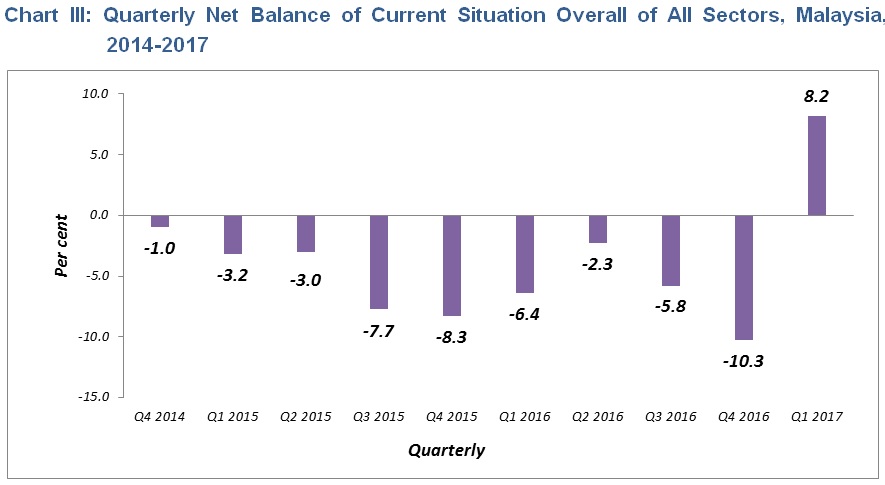 Chart III: Quarterly Net Balance of Current Situation Overall of All Sectors, Malaysia, 2014-2017

10.0
5.0
0.0
-5.0
-10.0
-15.0

Per cent

-1.0
-3.2
-3.0
-7.7
-8.3
-6.4
-2.3
-5.8
-10.3
8.2

Q4 2014
Q1 2015
Q2 2015
Q3 2015
Q4 2015
Q1 2016
Q2 2016
Q3 2016
Q4 2016
Q1 2017

Quarterly